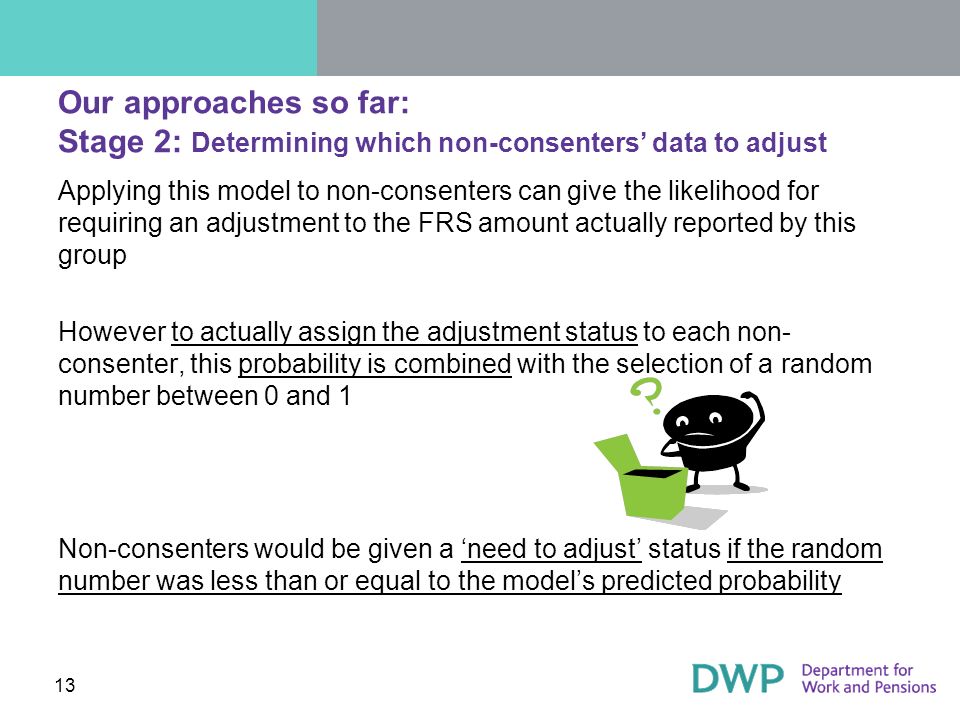 Our approaches so far:
Stage 2: Determining which non-consenters' data to adjust

Applying this model to non-consenters can give the likelihood for requiring an adjustment to the FRS amount actually reported by this group

However to actually assign the adjustment status to each non-consenter, this probability is combined with the selection of a random number between 0 and 1

?

Non-consenters would be given a 'need to adjust' status if the random number was less than or equal to the model's predicted probability

13

DWP Department for Work and Pensions